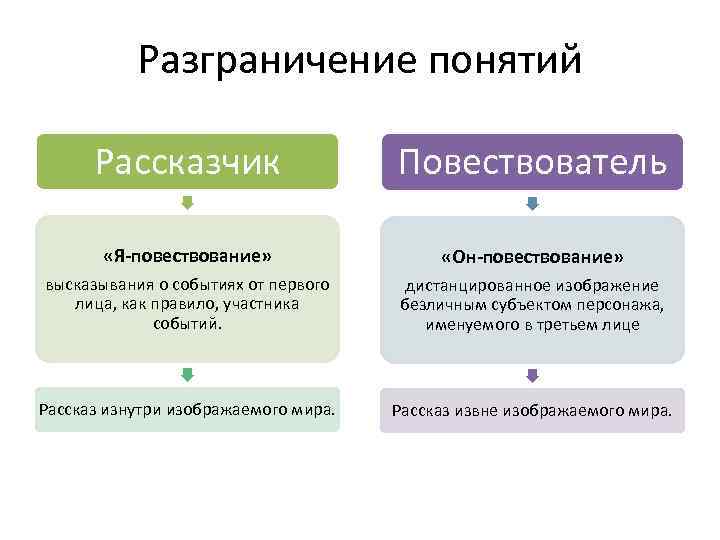 Разграничение понятий

Рассказчик

«Я-повествование»

высказывания о событиях от первого лица, как правило, участника событий.

Рассказ изнутри изображаемого мира.

Повествователь

«Он-повествование»

дистанцированное изображение безличным субъектом персонажа, именуемого в третьем лице

Рассказ извне изображаемого мира.